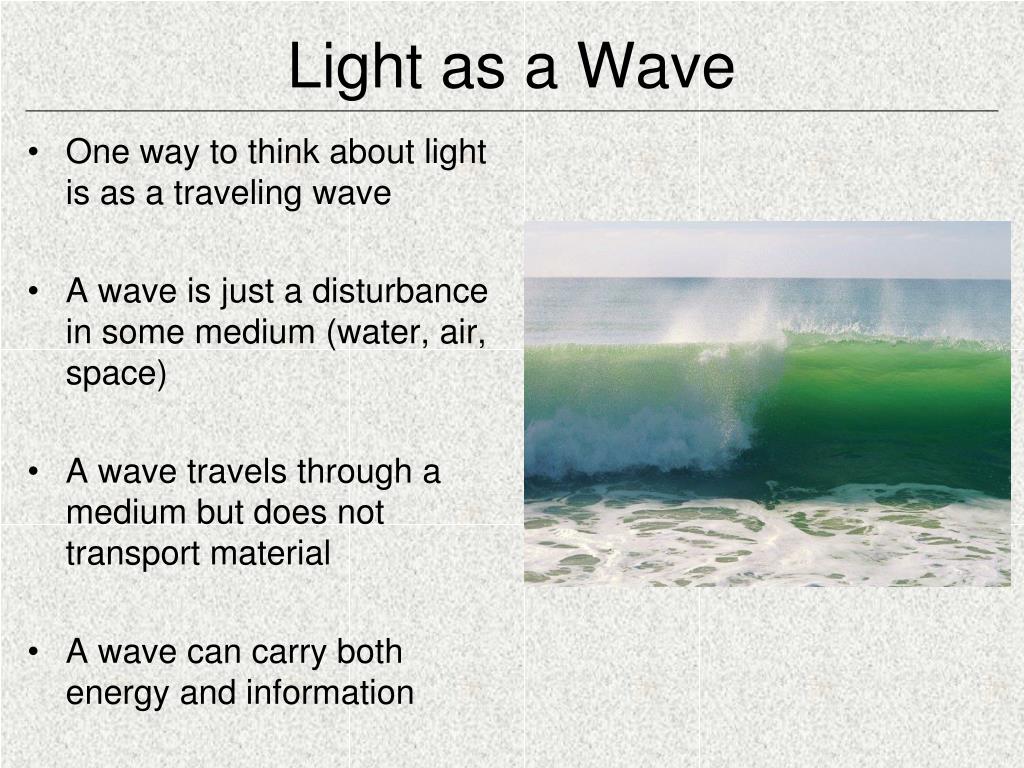 Light as a Wave

• One way to think about light is as a traveling wave

• A wave is just a disturbance in some medium (water, air, space)

• A wave travels through a medium but does not transport material

• A wave can carry both energy and information